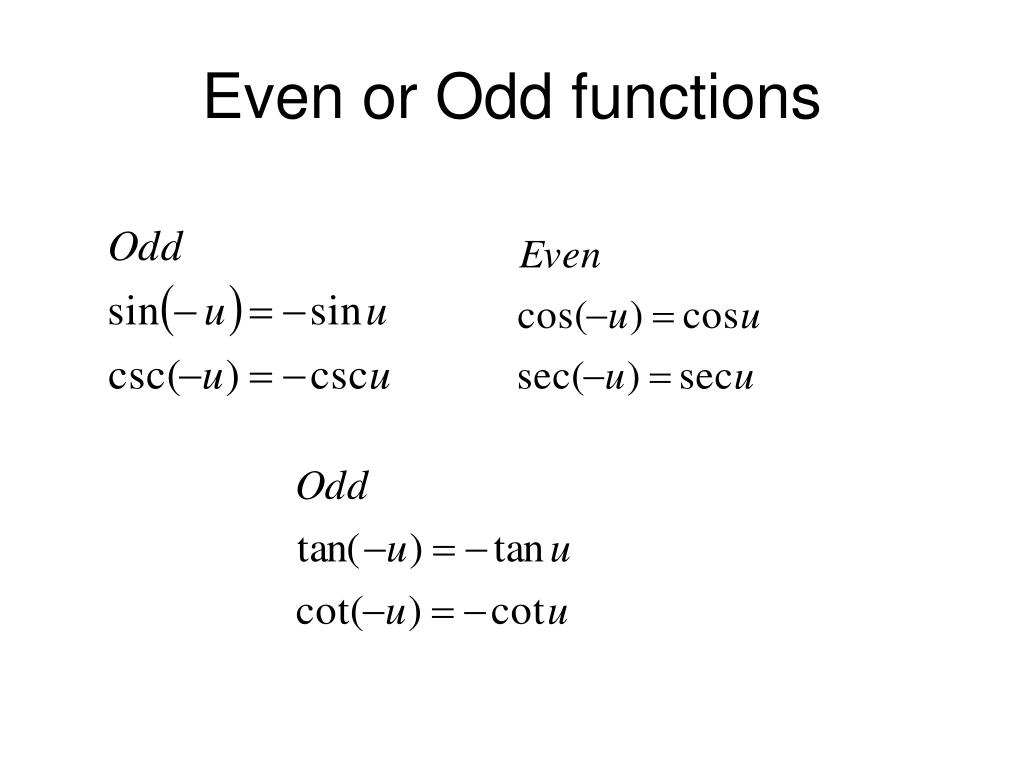 Even or Odd functions

$Odd$

$\sin(-u) = -\sin u$

$\csc(-u) = -\csc u$

$Even$

$\cos(-u) = \cos u$

$\sec(-u) = \sec u$

$Odd$

$\tan(-u) = -\tan u$

$\cot(-u) = -\cot u$